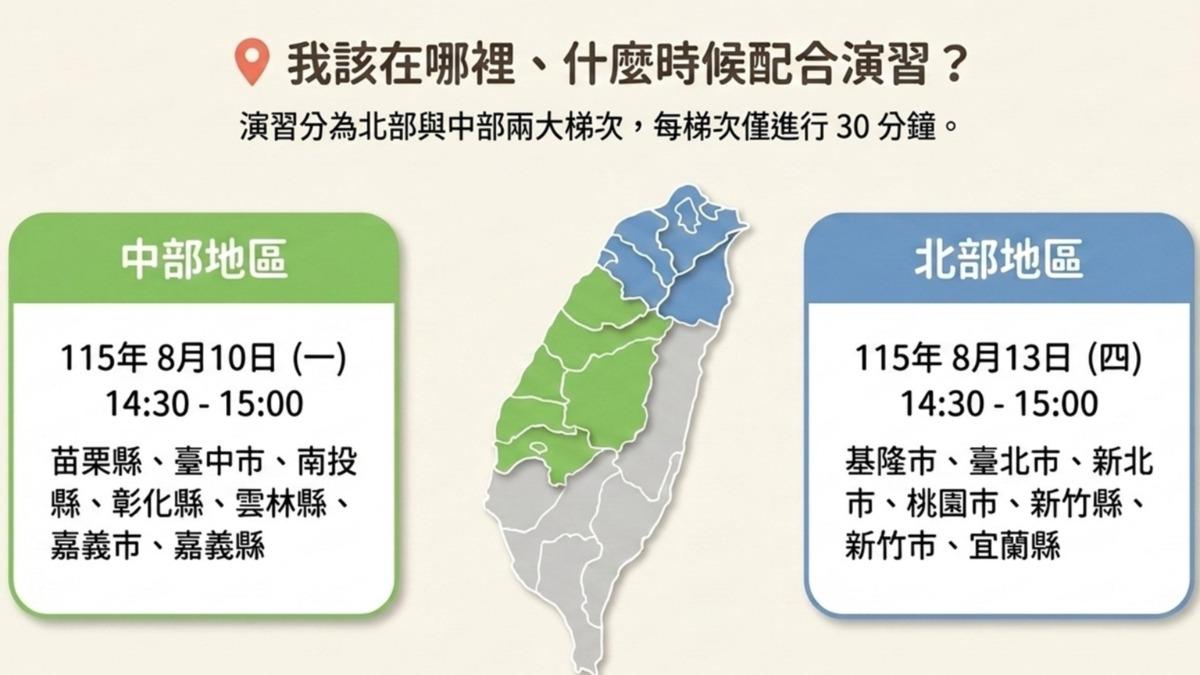 我該在哪裡、什麼時候配合演習？

演習分為北部與中部兩大梯次，每梯次僅進行 30 分鐘。

中部地區

115年 8月10日 (一)
14:30 - 15:00

苗栗縣、臺中市、南投縣、彰化縣、雲林縣、嘉義市、嘉義縣

北部地區

115年 8月13日 (四)
14:30 - 15:00

基隆市、臺北市、新北市、桃園市、新竹縣、新竹市、宜蘭縣